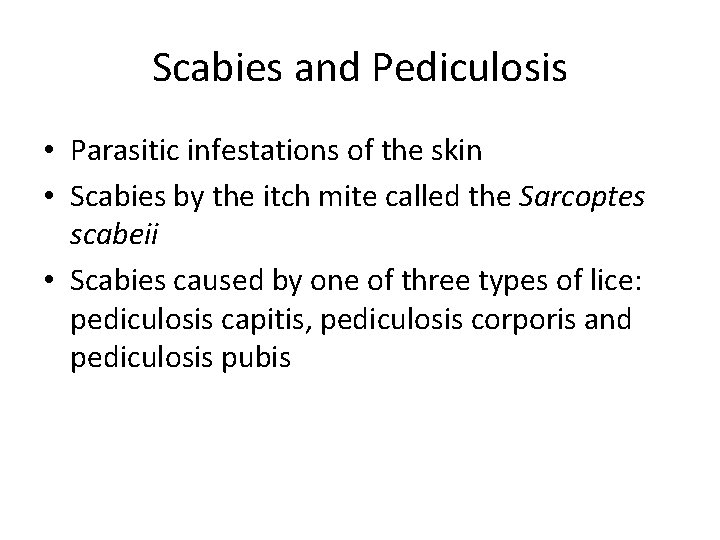 Scabies and Pediculosis

• Parasitic infestations of the skin
• Scabies by the itch mite called the Sarcoptes scabeii
• Scabies caused by one of three types of lice: pediculosis capitis, pediculosis corporis and pediculosis pubis